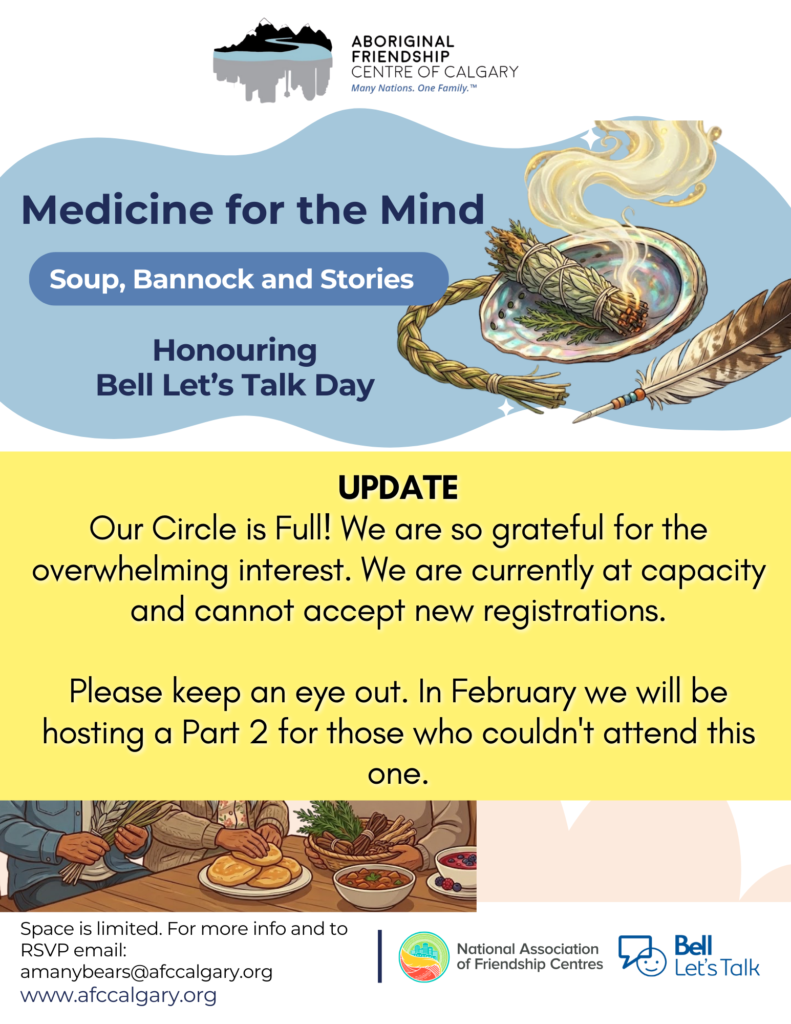 ABORIGINAL FRIENDSHIP CENTRE OF CALGARY
Many Nations. One Family.™

Medicine for the Mind

Soup, Bannock and Stories

Honouring
Bell Let's Talk Day

UPDATE
Our Circle is Full! We are so grateful for the overwhelming interest. We are currently at capacity and cannot accept new registrations.

Please keep an eye out. In February we will be hosting a Part 2 for those who couldn't attend this one.

Space is limited. For more info and to RSVP email:
amanybears@afccalgary.org
www.afccalgary.org

National Association of Friendship Centres

Bell Let's Talk